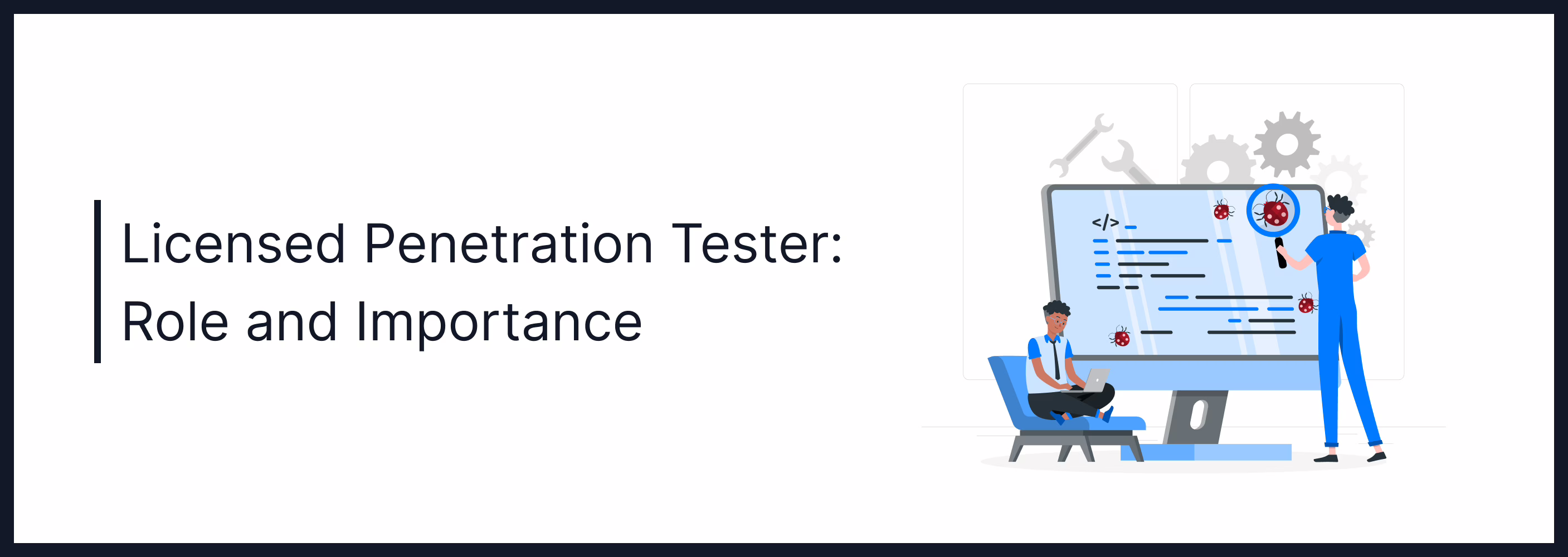 Licensed Penetration Tester: Role and Importance

</>